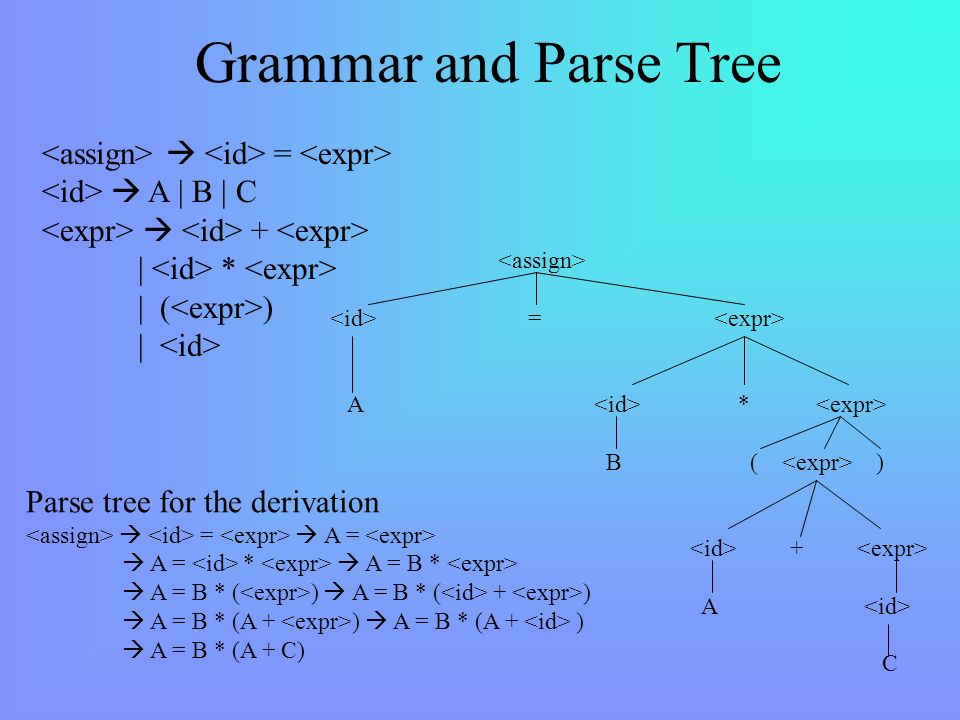 Grammar and Parse Tree

<assign> → <id> = <expr>
<id> → A | B | C
<expr> → <id> + <expr>
| <id> * <expr>
| (<expr>)
| <id>

<assign>
<id> = <expr>
A <id> * <expr>
B ( <expr> )
<id> + <expr>
A <id>
C

Parse tree for the derivation
<assign> → <id> = <expr> → A = <expr>
→ A = <id> * <expr> → A = B * <expr>
→ A = B * (<expr>) → A = B * (<id> + <expr>)
→ A = B * (A + <expr>) → A = B * (A + <id> )
→ A = B * (A + C)